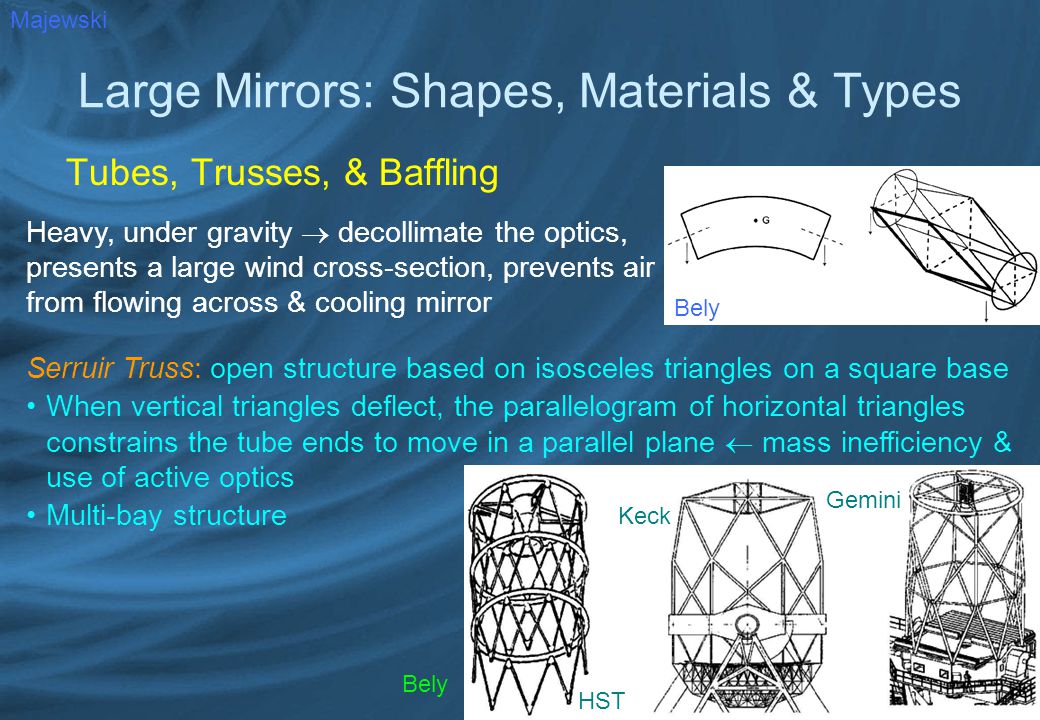 Majewski

Large Mirrors: Shapes, Materials & Types

Tubes, Trusses, & Baffling

Heavy, under gravity $\rightarrow$ decollimate the optics, presents a large wind cross-section, prevents air from flowing across & cooling mirror

G

Bely

Serruir Truss: open structure based on isosceles triangles on a square base

• When vertical triangles deflect, the parallelogram of horizontal triangles constrains the tube ends to move in a parallel plane $\leftarrow$ mass inefficiency & use of active optics

• Multi-bay structure

Keck

Gemini

Bely

HST